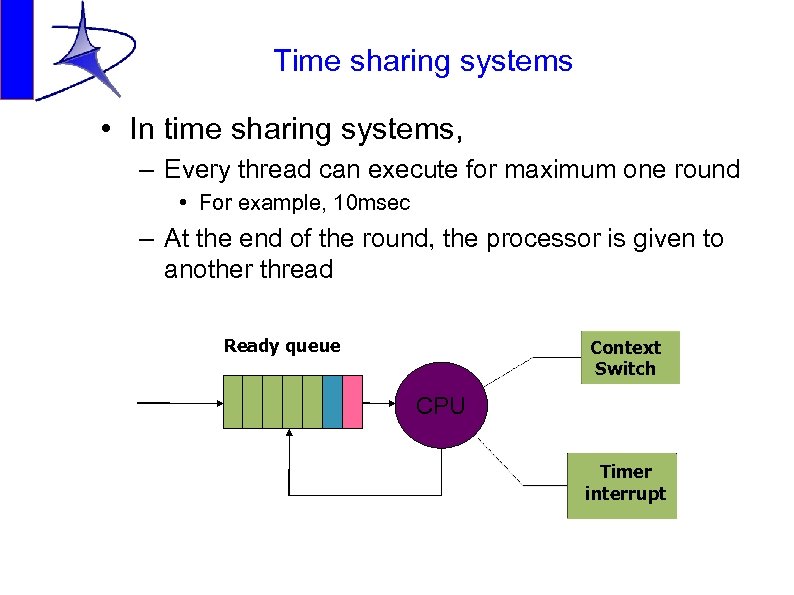 Time sharing systems

• In time sharing systems,

– Every thread can execute for maximum one round

• For example, 10msec

– At the end of the round, the processor is given to another thread

Ready queue

CPU

Context Switch

Timer interrupt